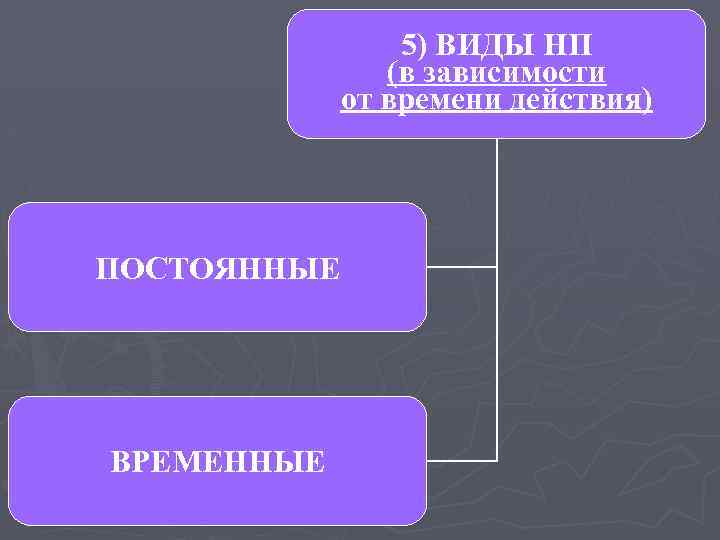 5) ВИДЫ НП
(в зависимости от времени действия)

ПОСТОЯННЫЕ

ВРЕМЕННЫЕ